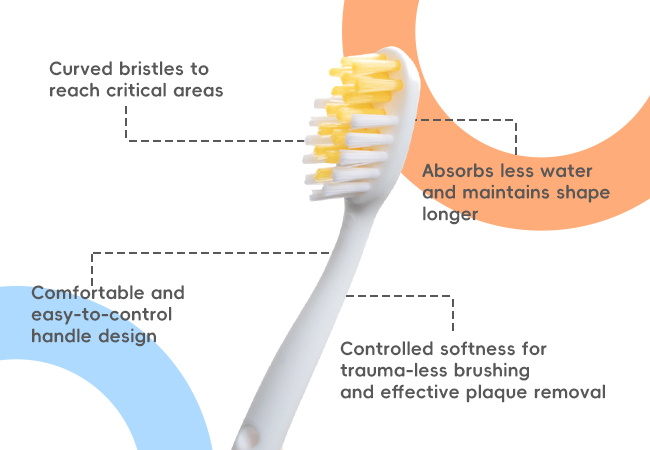 Curved bristles to reach critical areas

Absorbs less water and maintains shape longer

Comfortable and easy-to-control handle design

Controlled softness for trauma-less brushing and effective plaque removal